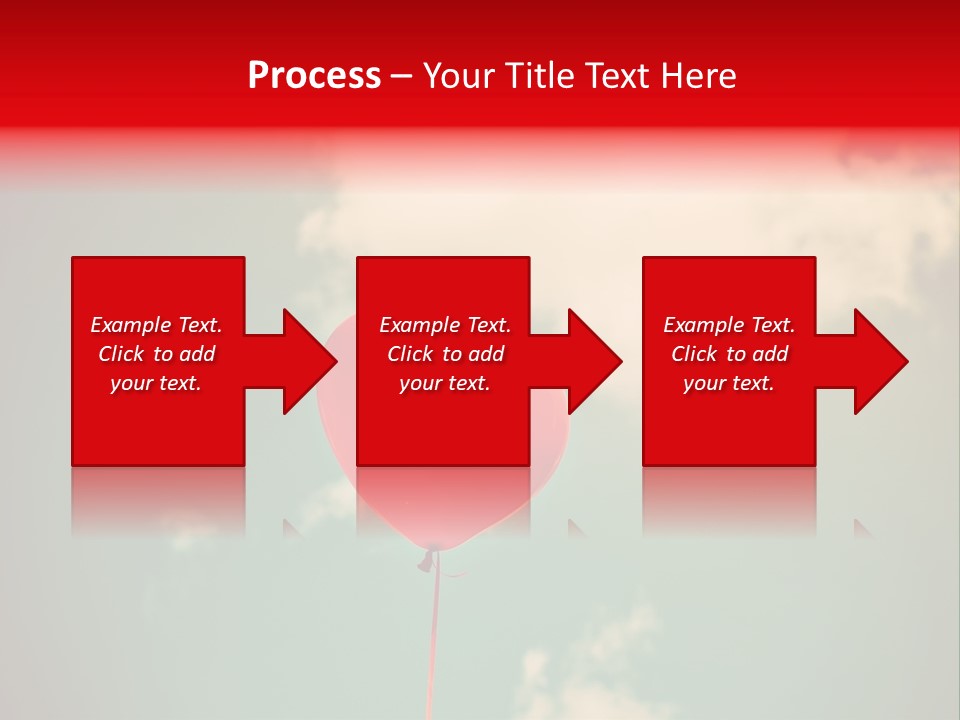 Process – Your Title Text Here

Example Text. Click to add your text.

Example Text. Click to add your text.

Example Text. Click to add your text.